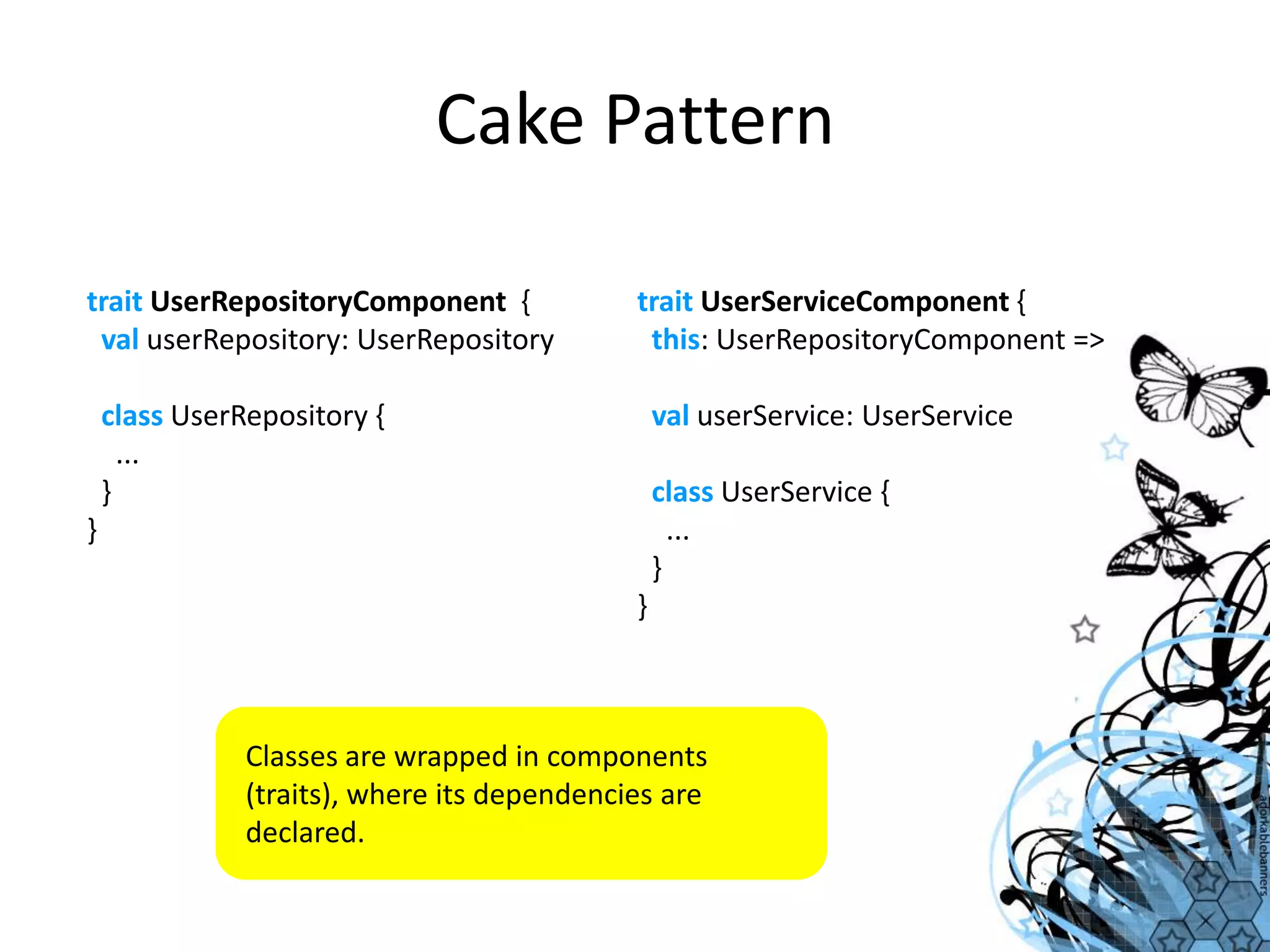 Cake Pattern

trait UserRepositoryComponent {
 val userRepository: UserRepository

 class UserRepository {
  ...
 }
}

trait UserServiceComponent {
 this: UserRepositoryComponent =>

 val userService: UserService

 class UserService {
  ...
 }
}

Classes are wrapped in components (traits), where its dependencies are declared.

adorkablebanners